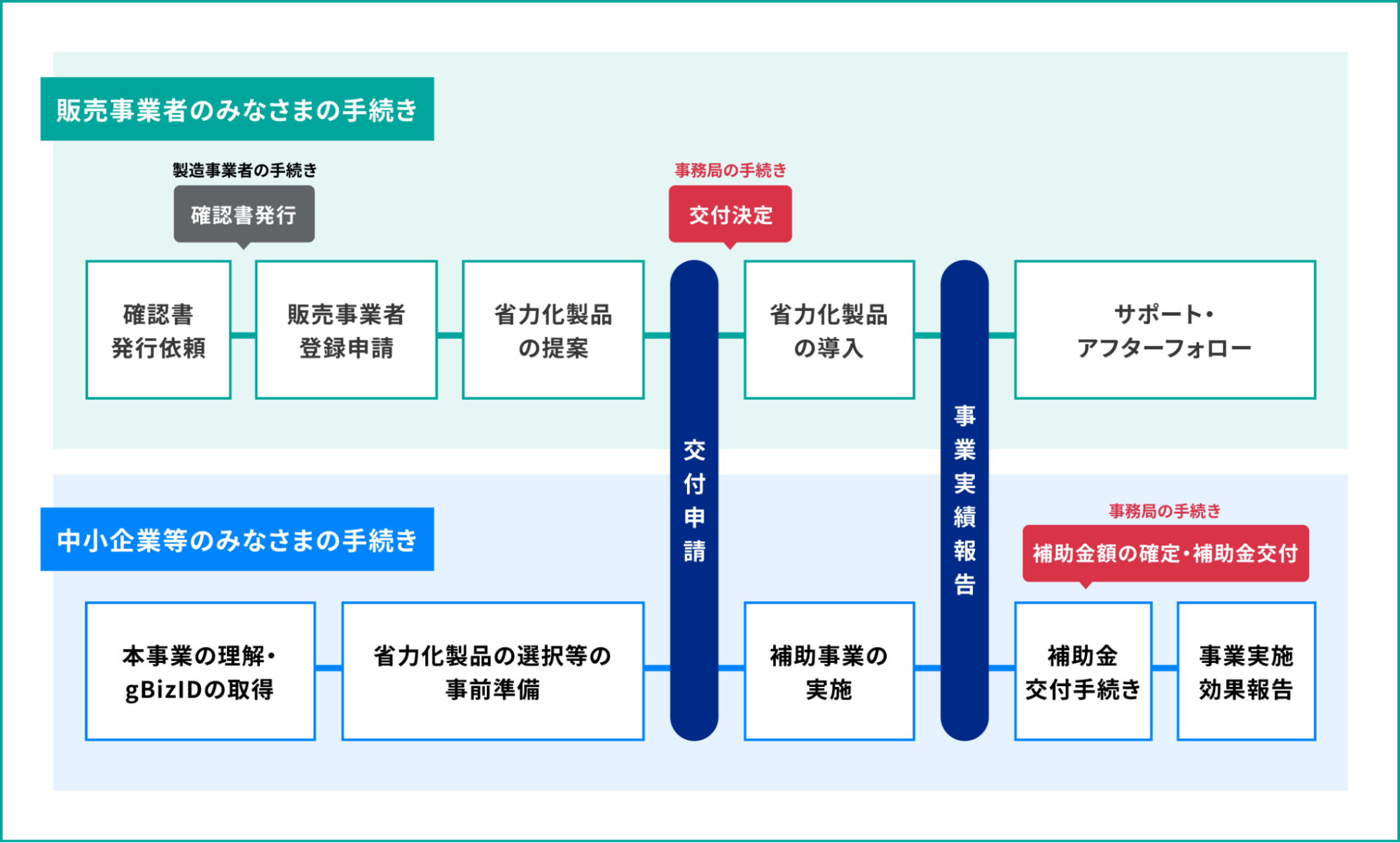 販売事業者のみなさまの手続き

製造事業者の手続き

確認書発行

事務局の手続き

交付決定

確認書発行依頼

販売事業者登録申請

省力化製品の提案

交付申請

省力化製品の導入

事業実績報告

サポート・アフターフォロー

中小企業等のみなさまの手続き

事務局の手続き

補助金額の確定・補助金交付

本事業の理解・gBizIDの取得

省力化製品の選択等の事前準備

補助事業の実施

補助金交付手続き

事業実施効果報告